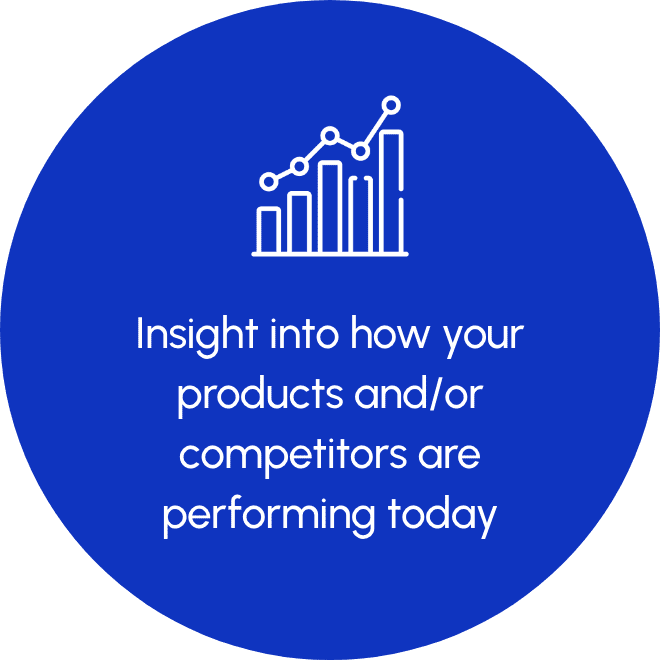 Insight into how your products and/or competitors are performing today